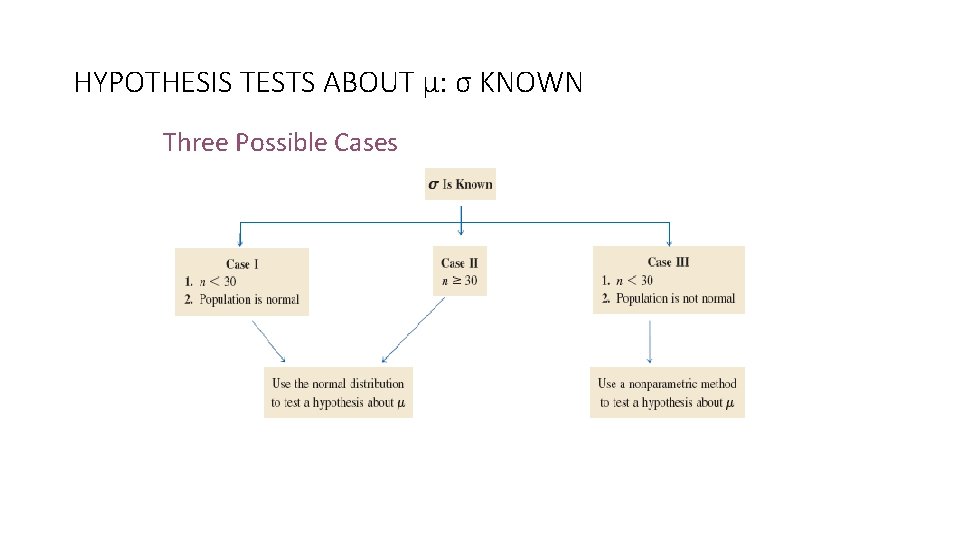 HYPOTHESIS TESTS ABOUT μ: σ KNOWN

Three Possible Cases

$\sigma$ Is Known

Case I
1. $n < 30$
2. Population is normal

Case II
$n \geq 30$

Case III
1. $n < 30$
2. Population is not normal

Use the normal distribution to test a hypothesis about $\mu$

Use a nonparametric method to test a hypothesis about $\mu$